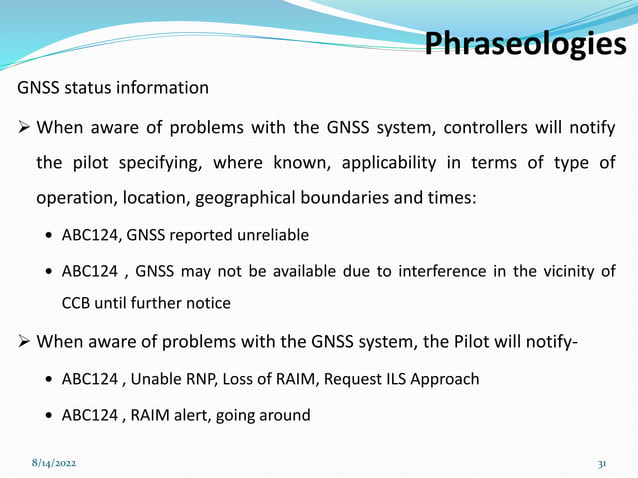 Phraseologies

GNSS status information

➢ When aware of problems with the GNSS system, controllers will notify the pilot specifying, where known, applicability in terms of type of operation, location, geographical boundaries and times:

• ABC124, GNSS reported unreliable

• ABC124 , GNSS may not be available due to interference in the vicinity of CCB until further notice

➢ When aware of problems with the GNSS system, the Pilot will notify-

• ABC124 , Unable RNP, Loss of RAIM, Request ILS Approach

• ABC124 , RAIM alert, going around

8/14/2022

31